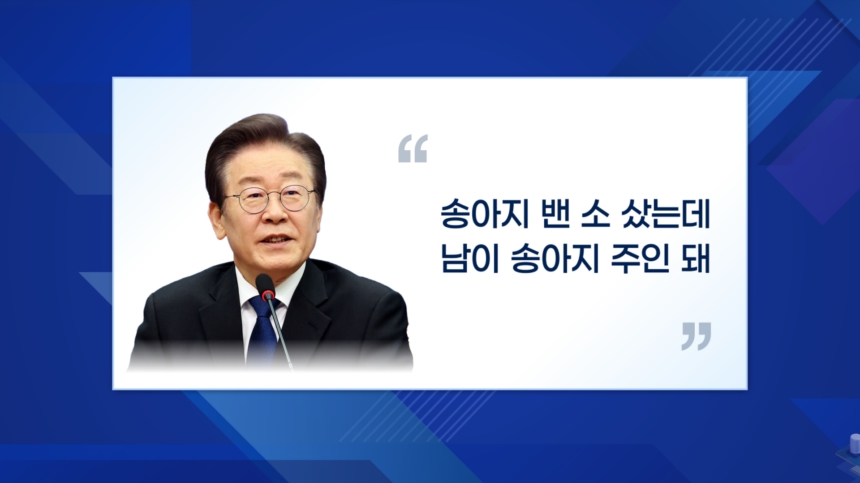 “

송아지 밴 소 샀는데
남이 송아지 주인 돼

”